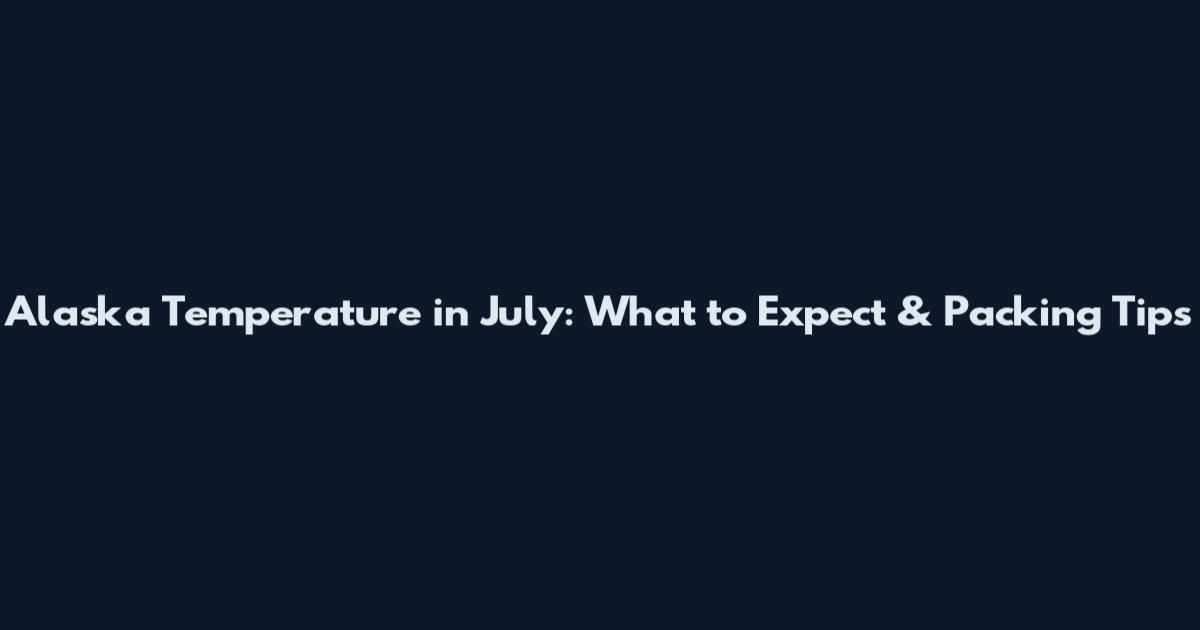 Alaska Temperature in July: What to Expect & Packing Tips